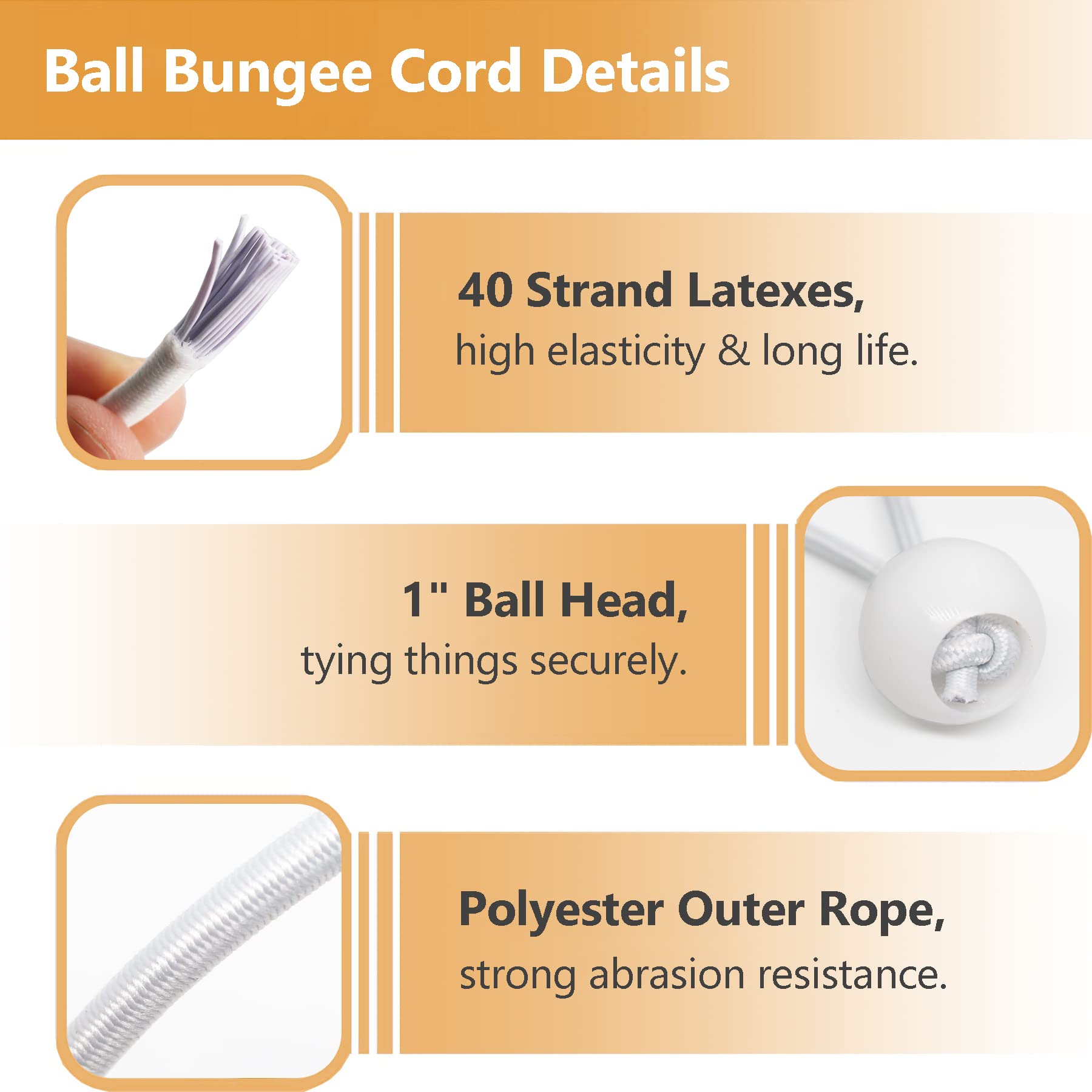 Ball Bungee Cord Details

40 Strand Latexes,
high elasticity & long life.

1" Ball Head,
tying things securely.

Polyester Outer Rope,
strong abrasion resistance.